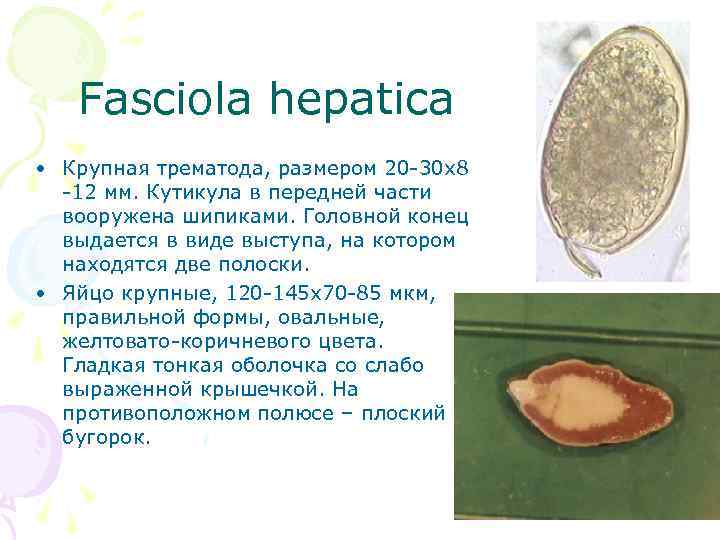 Fasciola hepatica

• Крупная трематода, размером 20-30х8 -12 мм. Кутикула в передней части вооружена шипиками. Головной конец выдается в виде выступа, на котором находятся две полоски.

• Яйцо крупные, 120-145х70-85 мкм, правильной формы, овальные, желтовато-коричневого цвета. Гладкая тонкая оболочка со слабо выраженной крышечкой. На противоположном полюсе – плоский бугорок.